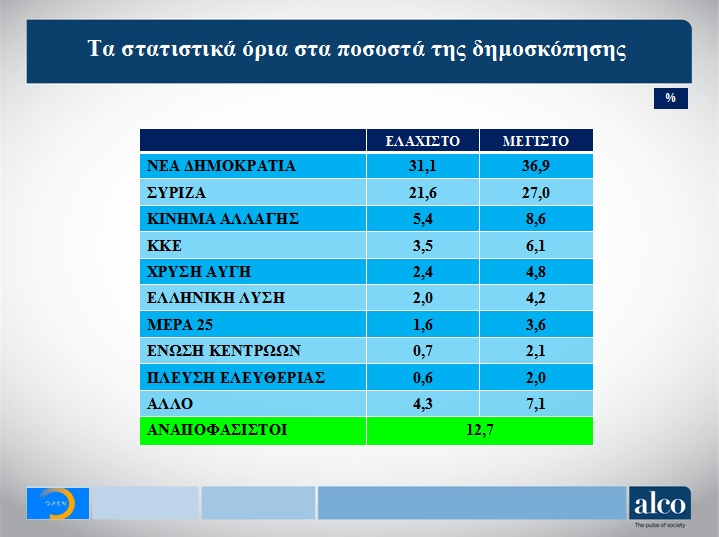 Τα στατιστικά όρια στα ποσοστά της δημοσκόπησης

%

| | ΕΛΑΧΙΣΤΟ | ΜΕΓΙΣΤΟ |
|---|---|---|
| ΝΕΑ ΔΗΜΟΚΡΑΤΙΑ | 31,1 | 36,9 |
| ΣΥΡΙΖΑ | 21,6 | 27,0 |
| ΚΙΝΗΜΑ ΑΛΛΑΓΗΣ | 5,4 | 8,6 |
| ΚΚΕ | 3,5 | 6,1 |
| ΧΡΥΣΗ ΑΥΓΗ | 2,4 | 4,8 |
| ΕΛΛΗΝΙΚΗ ΛΥΣΗ | 2,0 | 4,2 |
| ΜΕΡΑ 25 | 1,6 | 3,6 |
| ΕΝΩΣΗ ΚΕΝΤΡΩΩΝ | 0,7 | 2,1 |
| ΠΛΕΥΣΗ ΕΛΕΥΘΕΡΙΑΣ | 0,6 | 2,0 |
| ΑΛΛΟ | 4,3 | 7,1 |
| ΑΝΑΠΟΦΑΣΙΣΤΟΙ | 12,7 | |

OPEN

alco
The pulse of society